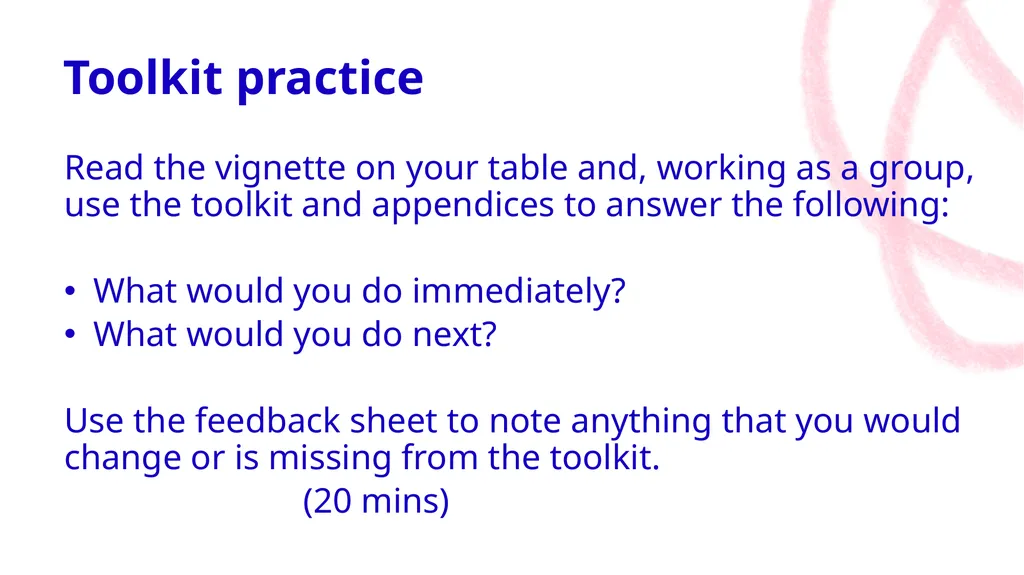 Toolkit practice

Read the vignette on your table and, working as a group, use the toolkit and appendices to answer the following:

• What would you do immediately?
• What would you do next?

Use the feedback sheet to note anything that you would change or is missing from the toolkit.
(20 mins)